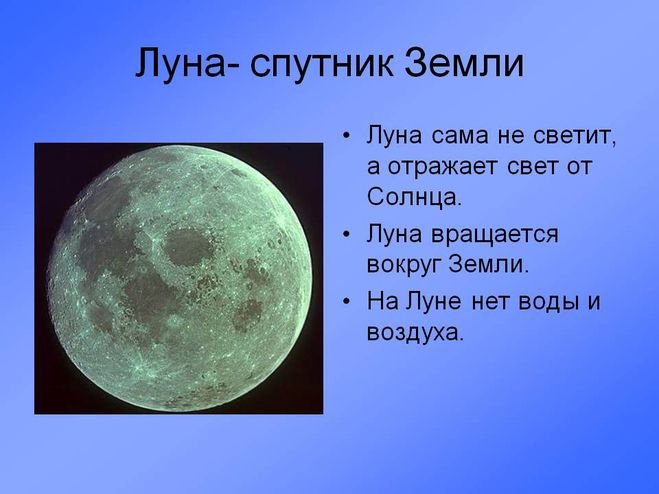 Луна- спутник Земли

• Луна сама не светит, а отражает свет от Солнца.

• Луна вращается вокруг Земли.

• На Луне нет воды и воздуха.